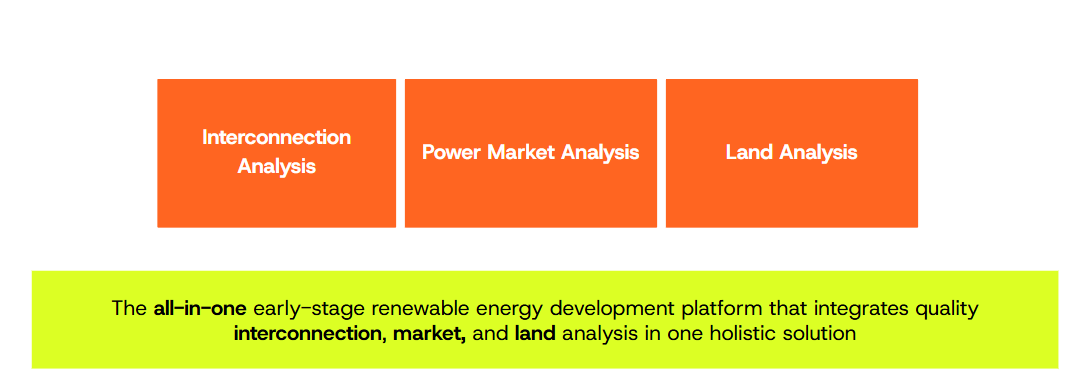 Interconnection Analysis

Power Market Analysis

Land Analysis

The all-in-one early-stage renewable energy development platform that integrates quality interconnection, market, and land analysis in one holistic solution